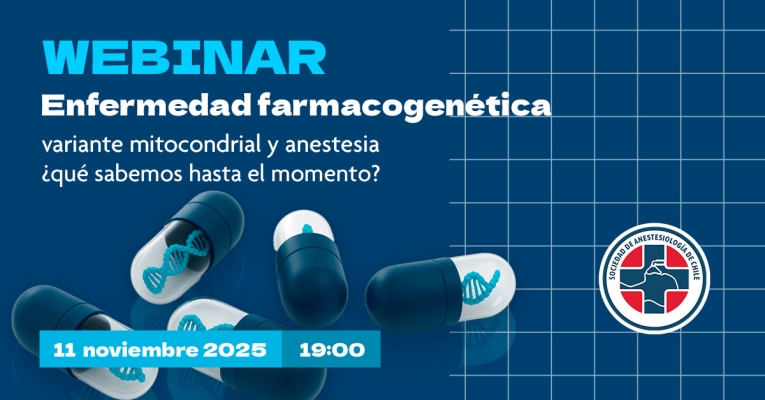 WEBINAR
Enfermedad farmacogenética
variante mitocondrial y anestesia
¿qué sabemos hasta el momento?

11 noviembre 2025 19:00

SOCIEDAD DE ANESTESIOLOGÍA DE CHILE